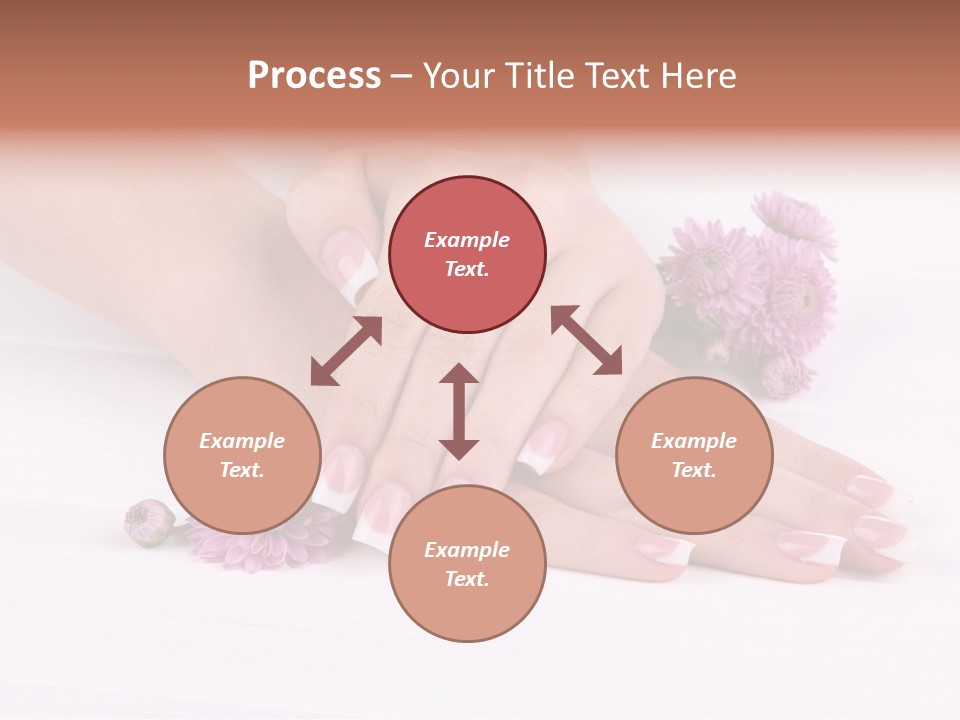 Process – Your Title Text Here

Example Text.

Example Text.

Example Text.

Example Text.